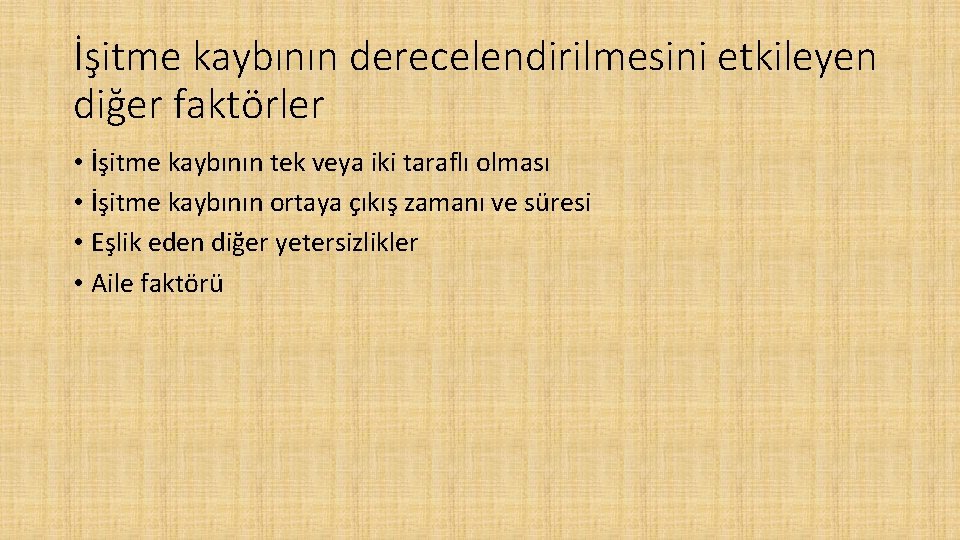 İşitme kaybının derecelendirilmesini etkileyen diğer faktörler

• İşitme kaybının tek veya iki taraflı olması
• İşitme kaybının ortaya çıkış zamanı ve süresi
• Eşlik eden diğer yetersizlikler
• Aile faktörü